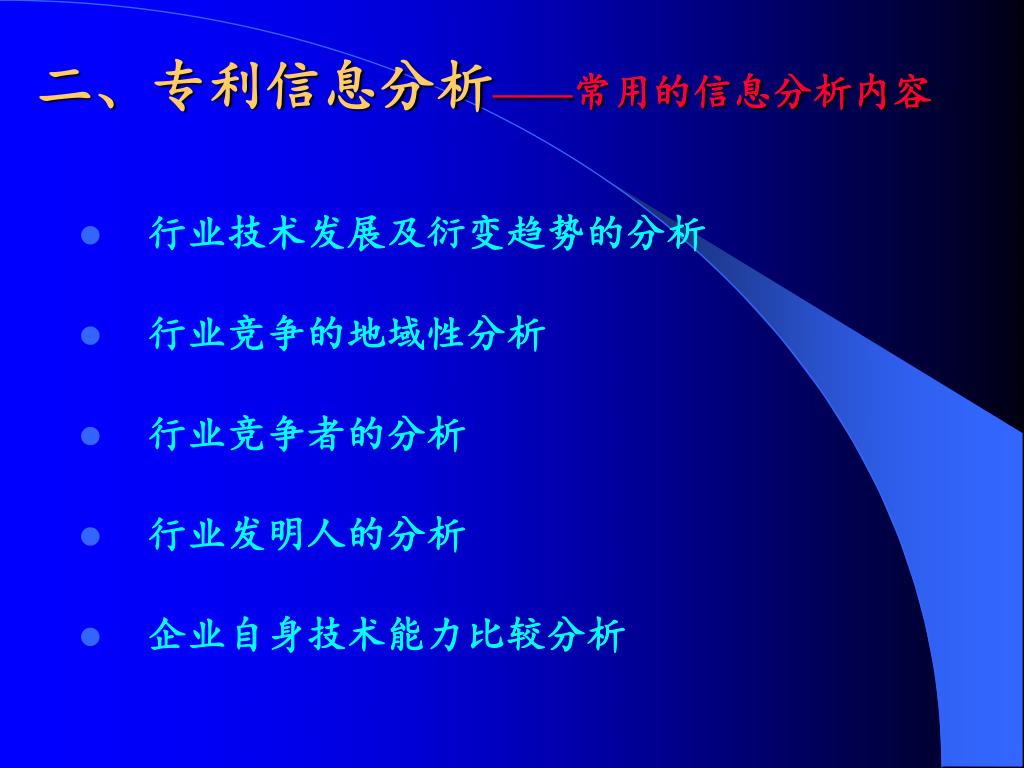 二、专利信息分析——常用的信息分析内容

- 行业技术发展及衍变趋势的分析
- 行业竞争的地域性分析
- 行业竞争者的分析
- 行业发明人的分析
- 企业自身技术能力比较分析